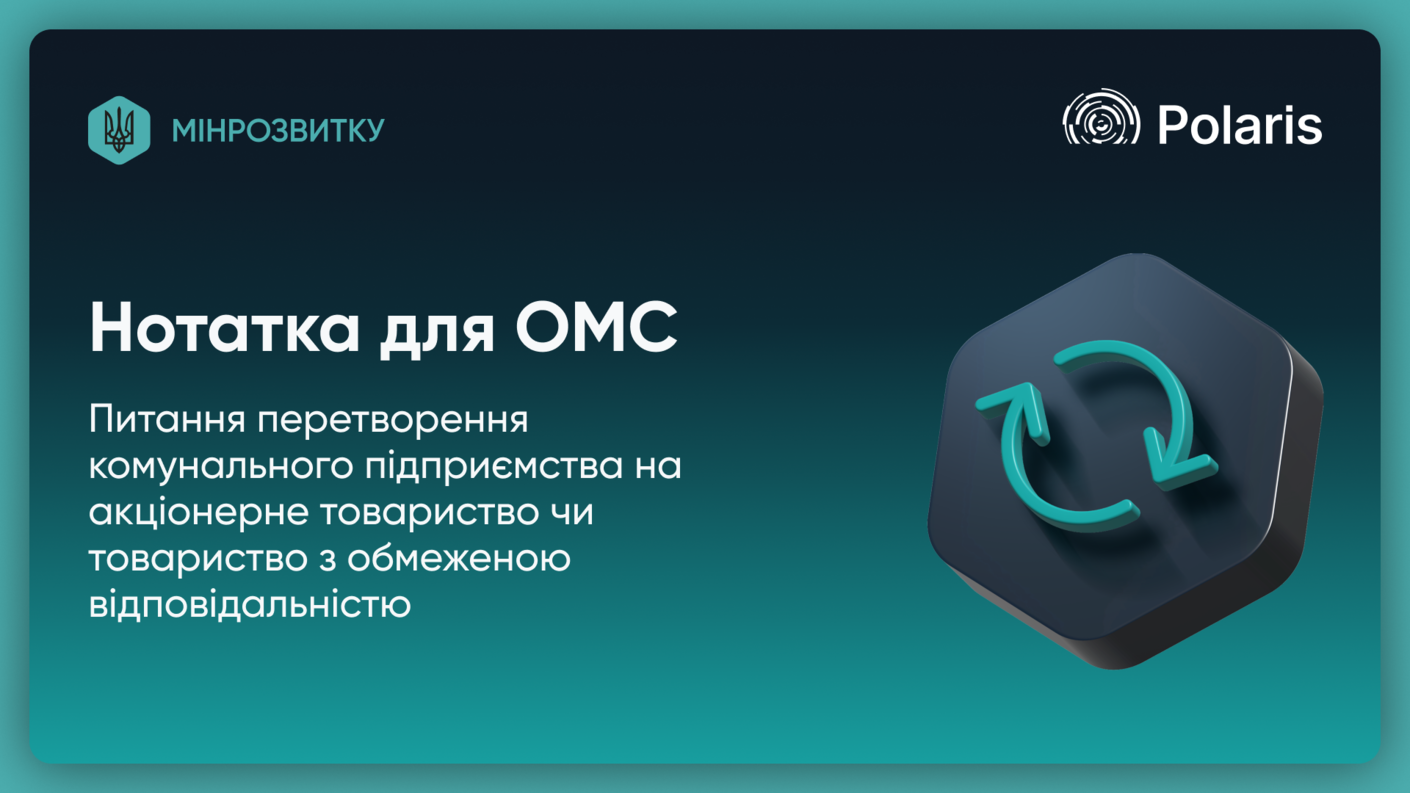 МІНРОЗВИТКУ

Polaris

Нотатка для ОМС

Питання перетворення комунального підприємства на акціонерне товариство чи товариство з обмеженою відповідальністю